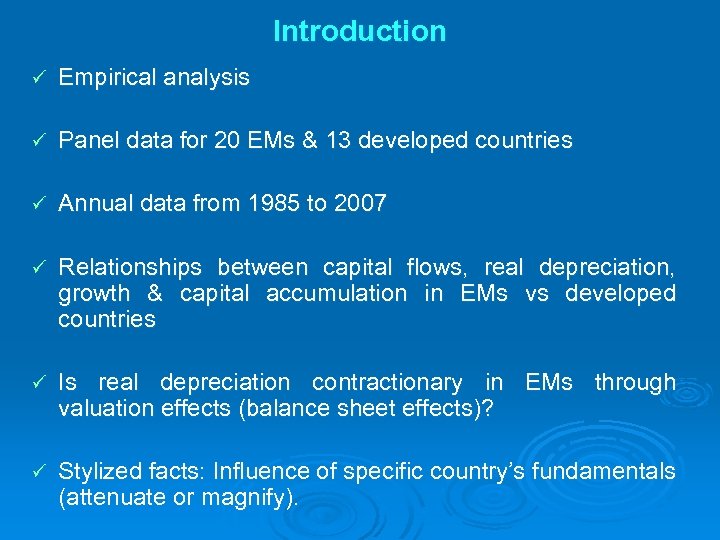 Introduction

✓ Empirical analysis

✓ Panel data for 20 EMs & 13 developed countries

✓ Annual data from 1985 to 2007

✓ Relationships between capital flows, real depreciation, growth & capital accumulation in EMs vs developed countries

✓ Is real depreciation contractionary in EMs through valuation effects (balance sheet effects)?

✓ Stylized facts: Influence of specific country's fundamentals (attenuate or magnify).